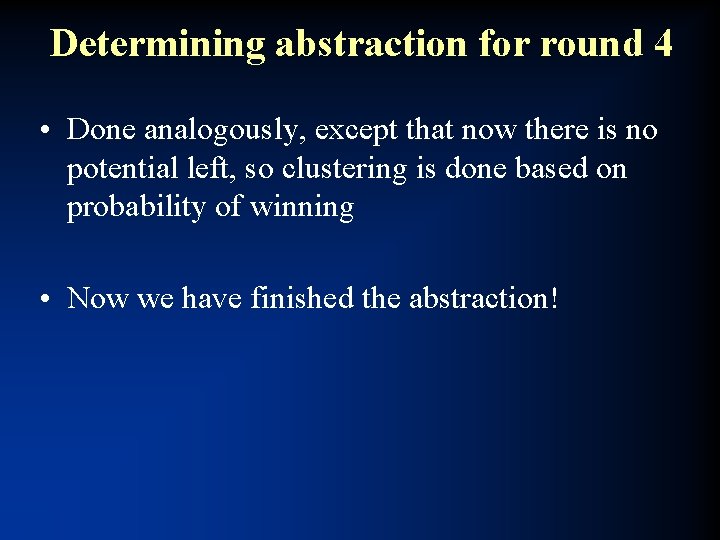 Determining abstraction for round 4

• Done analogously, except that now there is no potential left, so clustering is done based on probability of winning

• Now we have finished the abstraction!